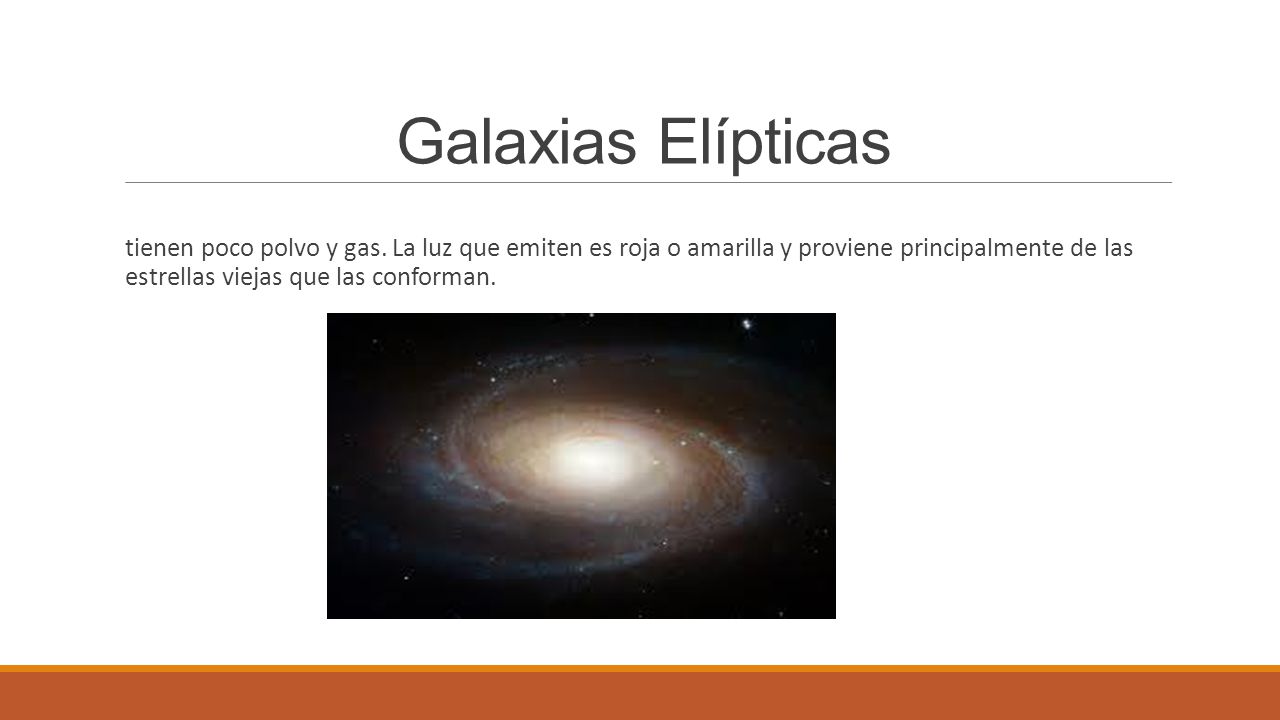 Galaxias Elípticas

tienen poco polvo y gas. La luz que emiten es roja o amarilla y proviene principalmente de las estrellas viejas que las conforman.